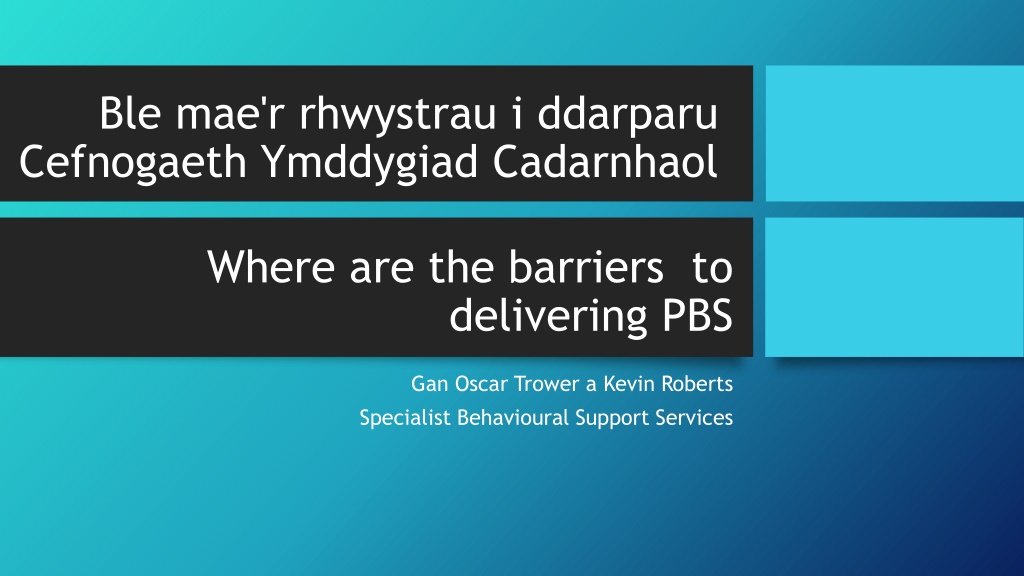 Ble mae'r rhwystrau i ddarparu Cefnogaeth Ymddygiad Cadarnhaol

Where are the barriers to delivering PBS

Gan Oscar Trower a Kevin Roberts
Specialist Behavioural Support Services